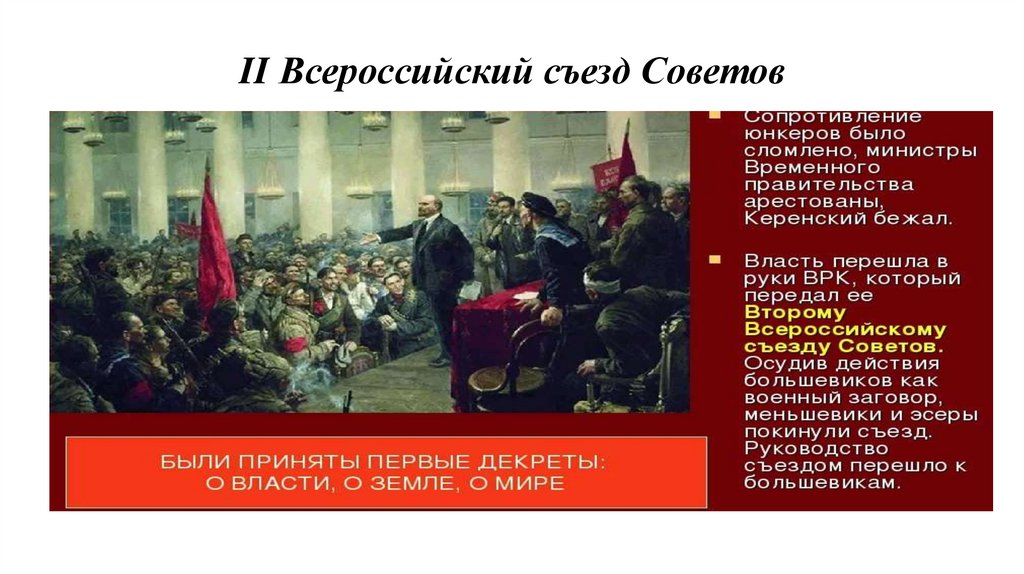 II Всероссийский съезд Советов

Сопротивление юнкеров было сломлено, министры Временного правительства арестованы, Керенский бежал.

Власть перешла в руки ВРК, который передал ее Второму Всероссийскому съезду Советов. Осудив действия большевиков как военный заговор, меньшевики и эсеры покинули съезд. Руководство съездом перешло к большевикам.

БЫЛИ ПРИНЯТЫ ПЕРВЫЕ ДЕКРЕТЫ: О ВЛАСТИ, О ЗЕМЛЕ, О МИРЕ